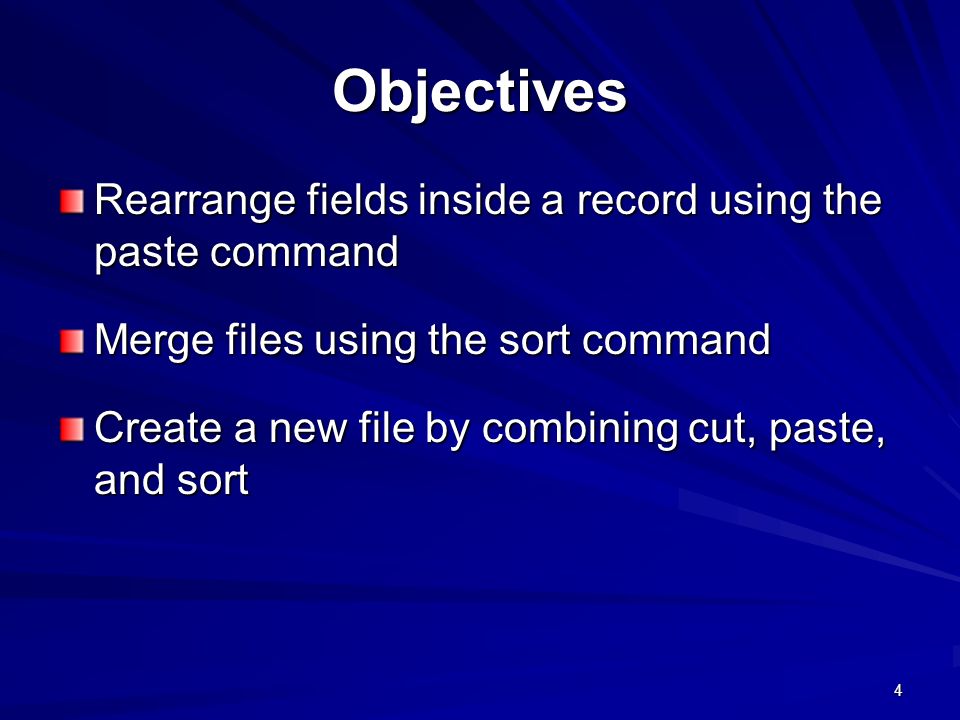 Objectives

Rearrange fields inside a record using the paste command

Merge files using the sort command

Create a new file by combining cut, paste, and sort

4